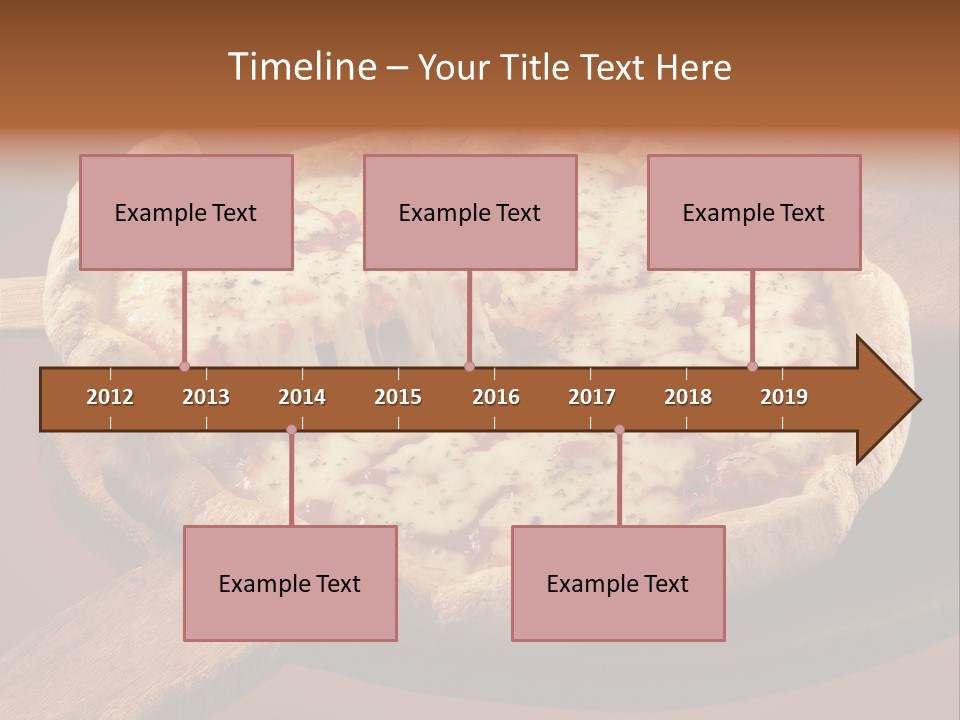 Timeline – Your Title Text Here

Example Text

Example Text

Example Text

2012 2013 2014 2015 2016 2017 2018 2019

Example Text

Example Text